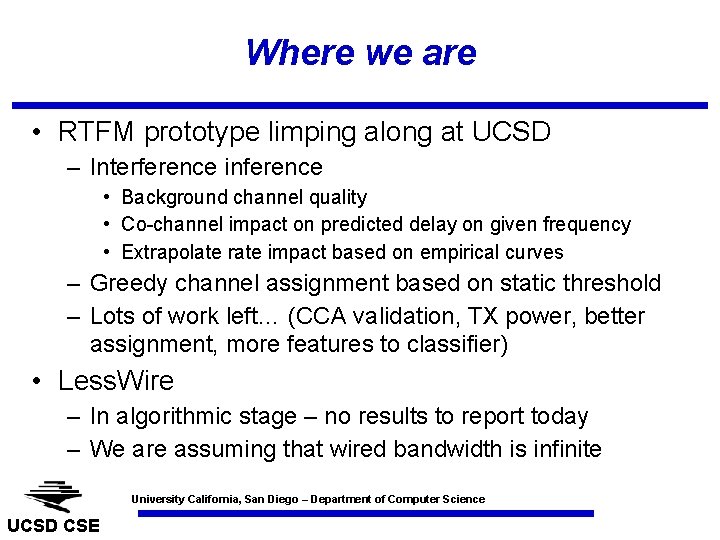 Where we are

• RTFM prototype limping along at UCSD
– Interference inference
• Background channel quality
• Co-channel impact on predicted delay on given frequency
• Extrapolate rate impact based on empirical curves
– Greedy channel assignment based on static threshold
– Lots of work left... (CCA validation, TX power, better assignment, more features to classifier)
• LessWire
– In algorithmic stage – no results to report today
– We are assuming that wired bandwidth is infinite

UCSD CSE

University California, San Diego – Department of Computer Science